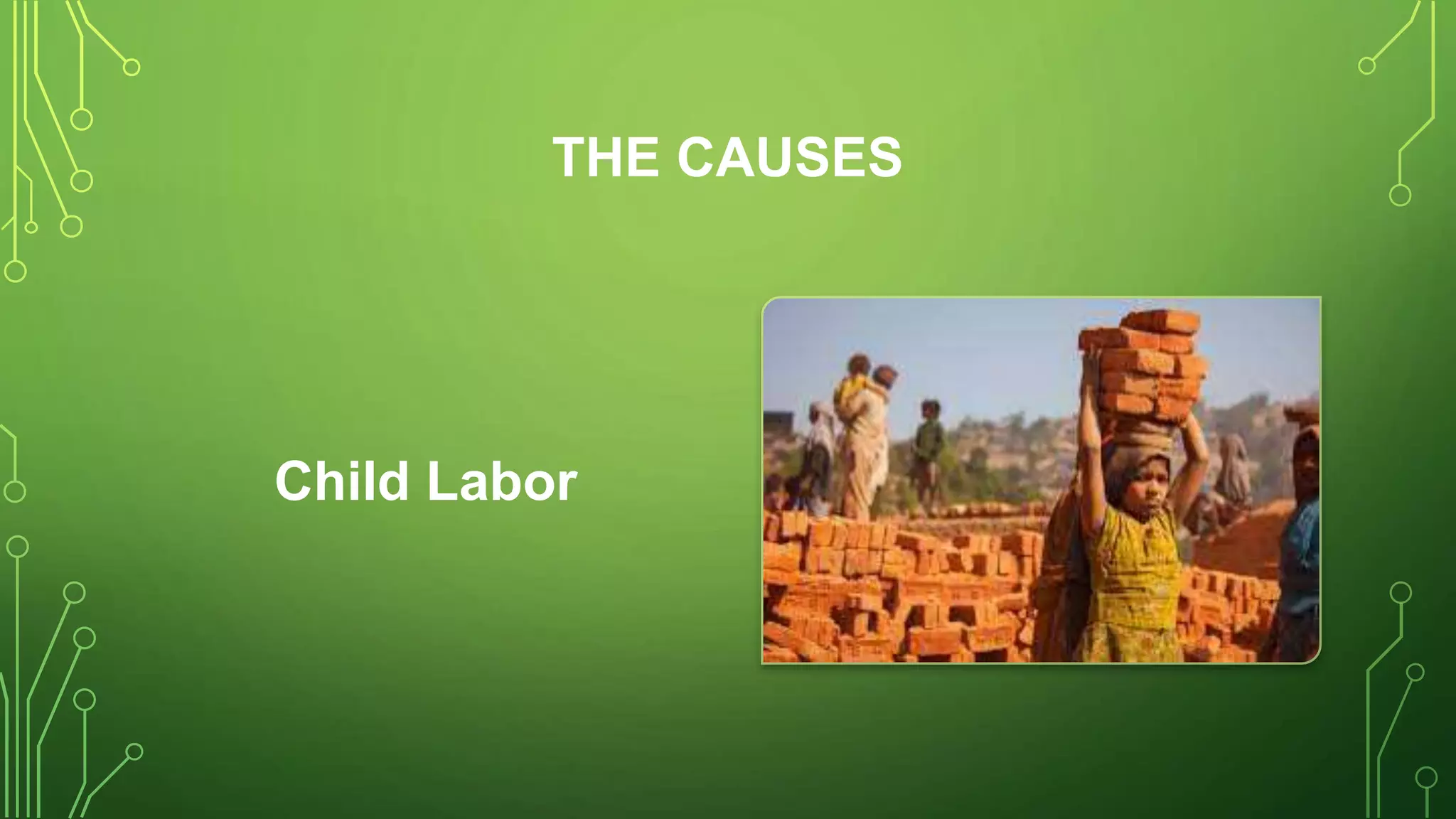 THE CAUSES

Child Labor